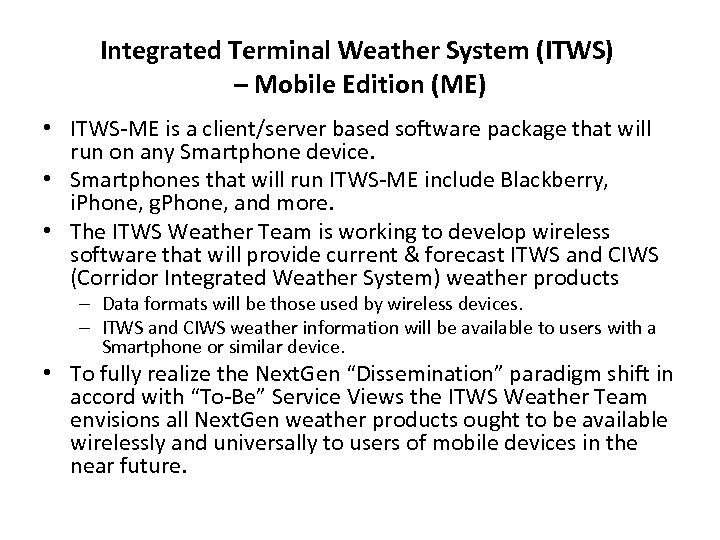 Integrated Terminal Weather System (ITWS) – Mobile Edition (ME)

• ITWS-ME is a client/server based software package that will run on any Smartphone device.
• Smartphones that will run ITWS-ME include Blackberry, iPhone, gPhone, and more.
• The ITWS Weather Team is working to develop wireless software that will provide current & forecast ITWS and CIWS (Corridor Integrated Weather System) weather products
– Data formats will be those used by wireless devices.
– ITWS and CIWS weather information will be available to users with a Smartphone or similar device.
• To fully realize the NextGen “Dissemination” paradigm shift in accord with “To-Be” Service Views the ITWS Weather Team envisions all NextGen weather products ought to be available wirelessly and universally to users of mobile devices in the near future.